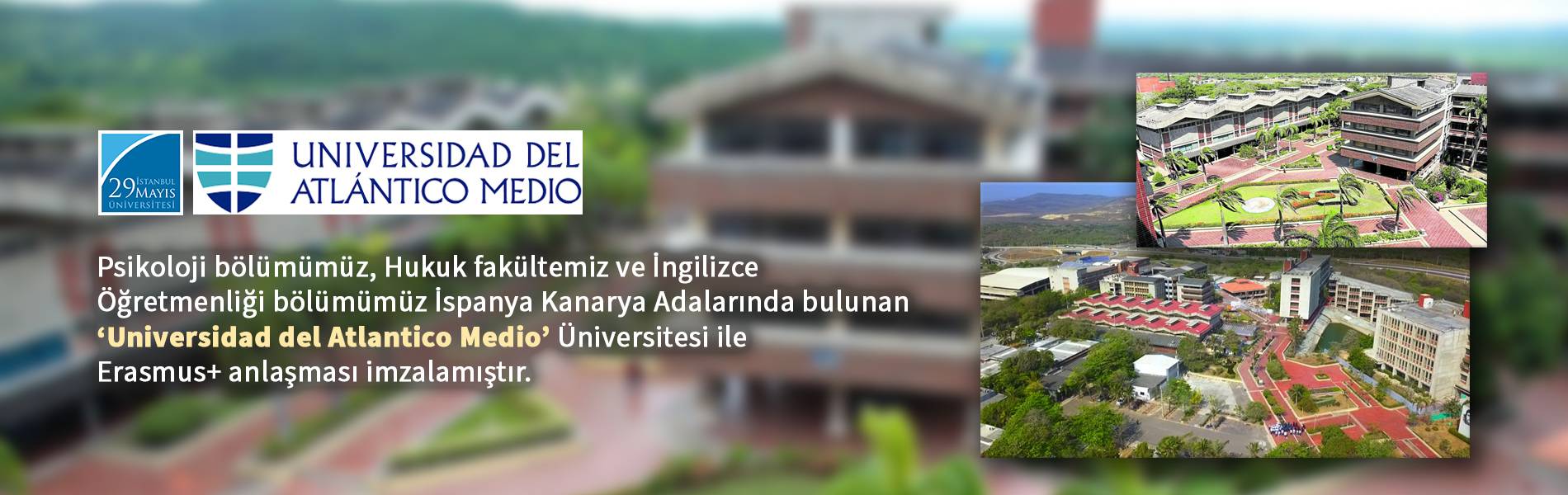 29 İSTANBUL MAYIS ÜNİVERSİTESİ

UNIVERSIDAD DEL ATLÁNTICO MEDIO

Psikoloji bölümümüz, Hukuk fakültemiz ve İngilizce Öğretmenliği bölümümüz İspanya Kanarya Adalarında bulunan ‘Universidad del Atlantico Medio’ Üniversitesi ile Erasmus+ anlaşması imzalamıştır.